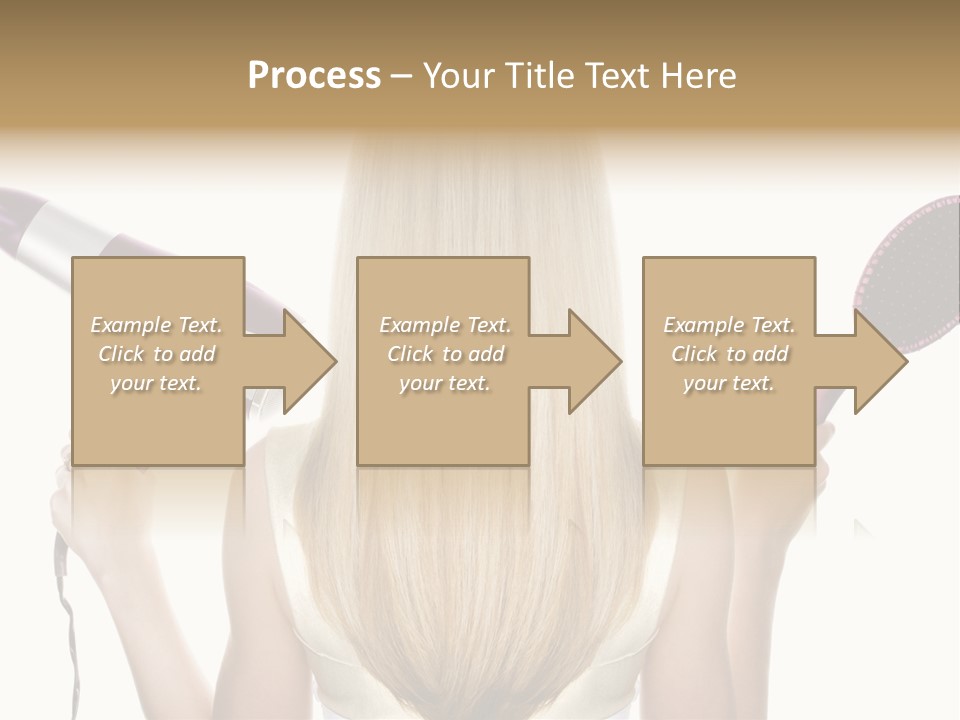 Process – Your Title Text Here

Example Text. Click to add your text.

Example Text. Click to add your text.

Example Text. Click to add your text.